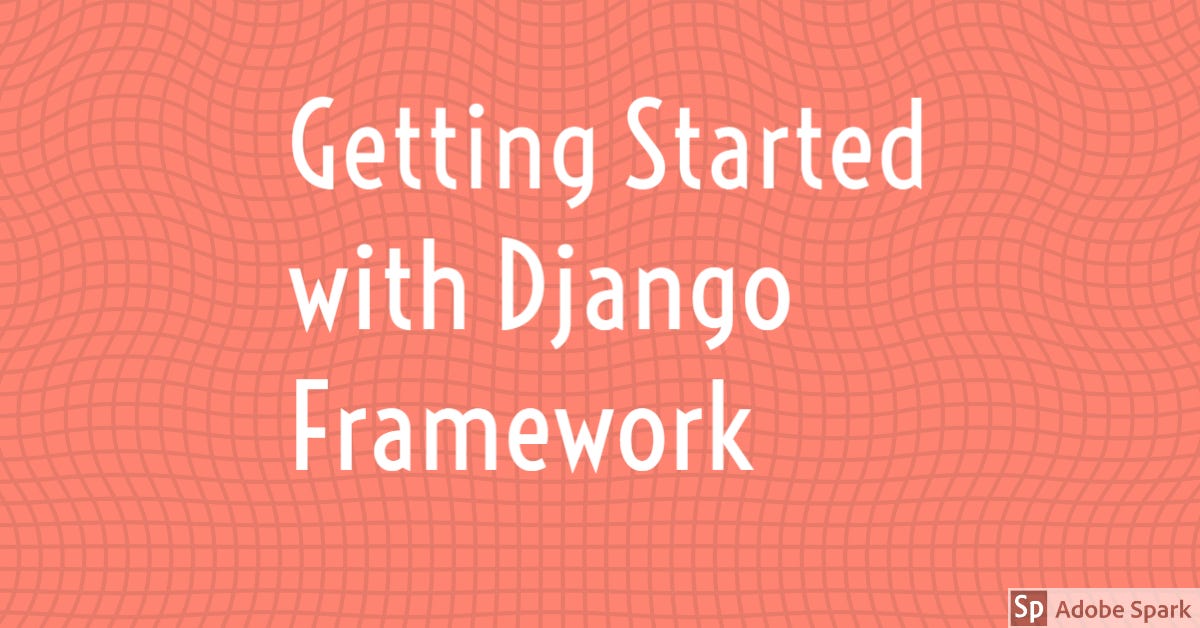 Getting Started with Django Framework

Sp Adobe Spark